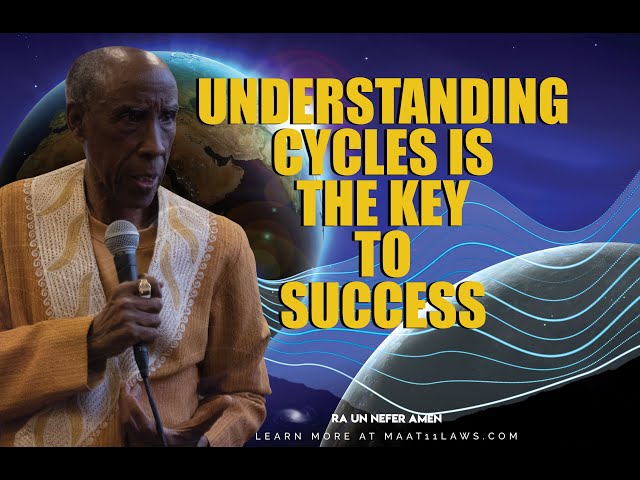 UNDERSTANDING CYCLES IS THE KEY TO SUCCESS

RA UN NEFER AMEN

LEARN MORE AT MAAT11LAWS.COM